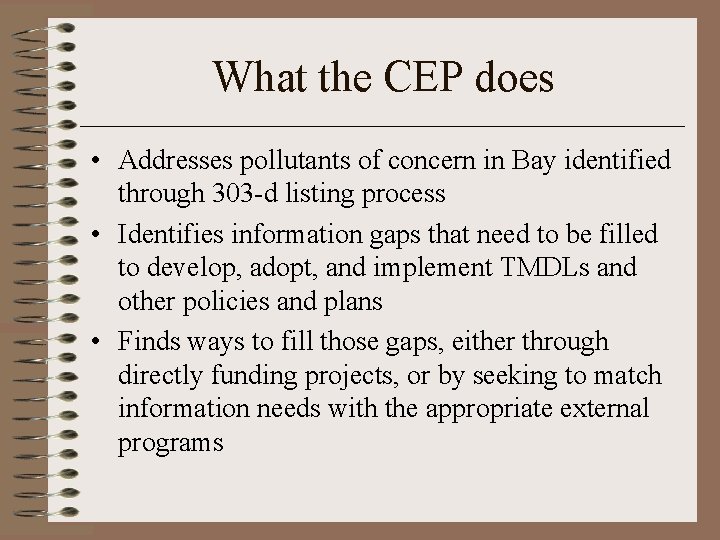 What the CEP does

• Addresses pollutants of concern in Bay identified through 303-d listing process
• Identifies information gaps that need to be filled to develop, adopt, and implement TMDLs and other policies and plans
• Finds ways to fill those gaps, either through directly funding projects, or by seeking to match information needs with the appropriate external programs